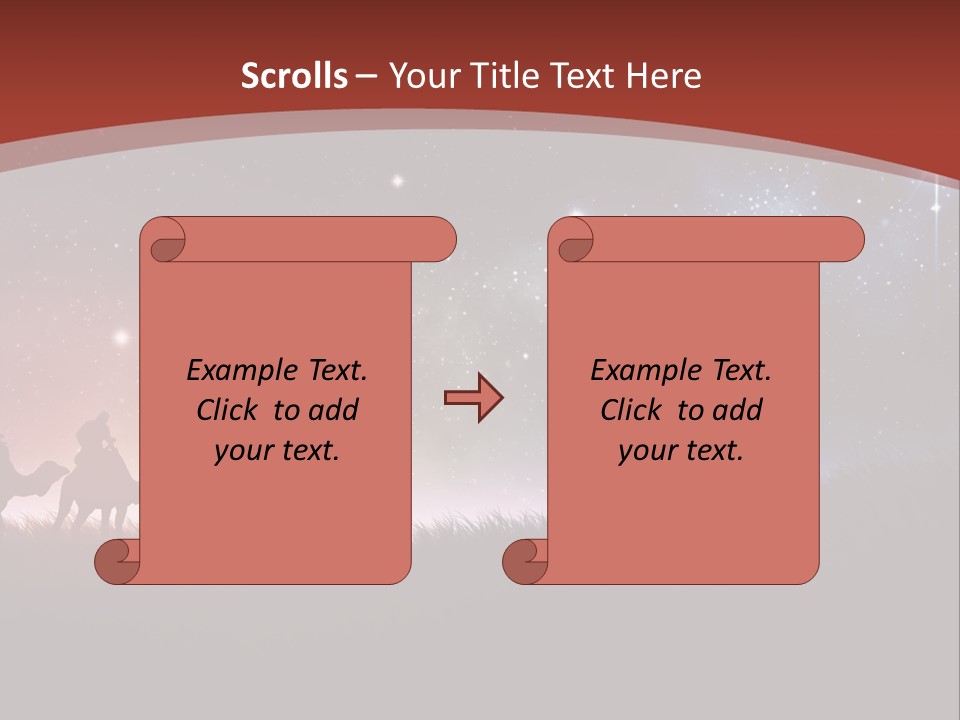 Scrolls – Your Title Text Here

Example Text. Click to add your text.

Example Text. Click to add your text.